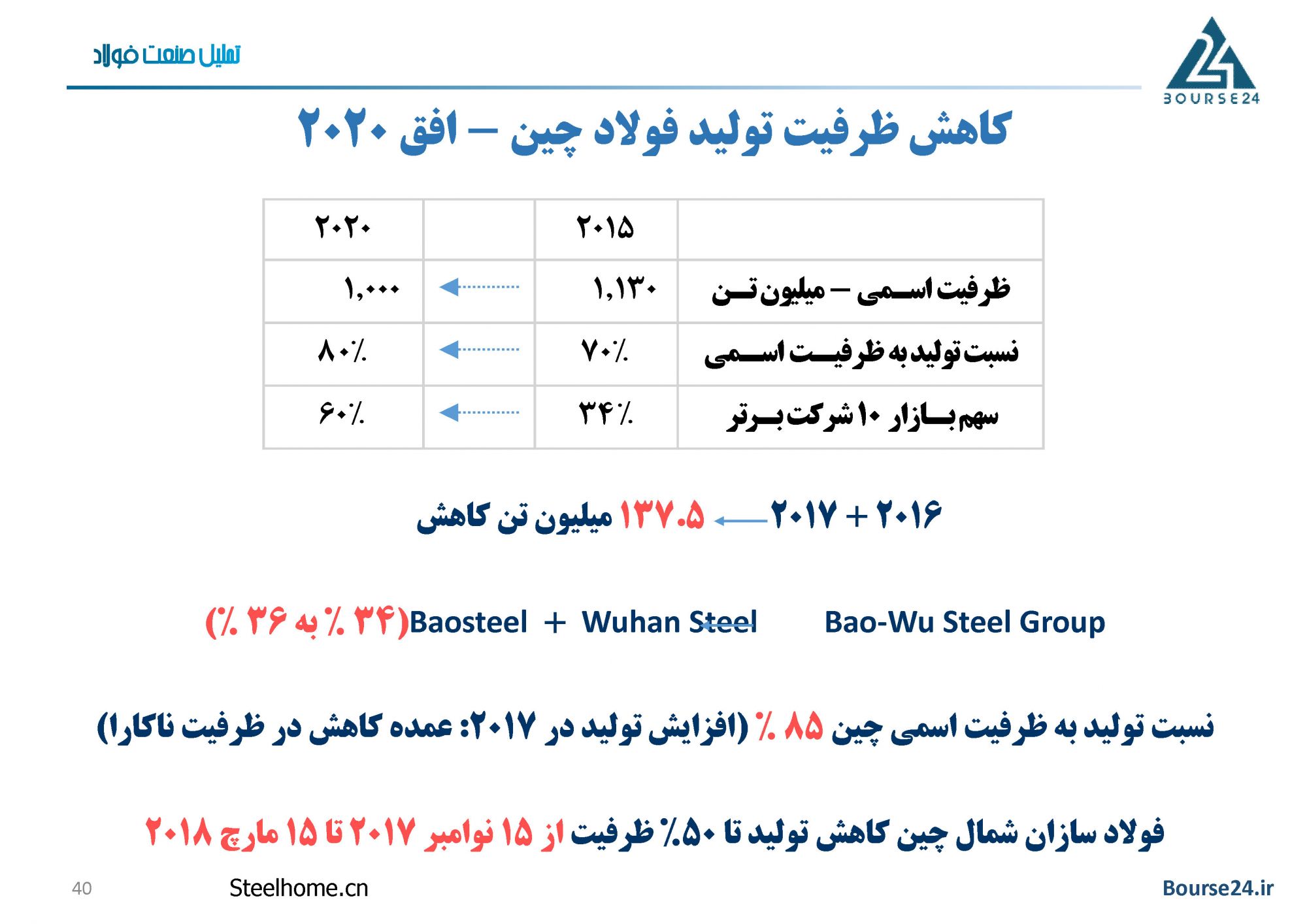 تحلیل صنعت فولاد

BOURSE24

کاهش ظرفیت تولید فولاد چین – افق ۲۰۲۰

| | ۲۰۱۵ | | ۲۰۲۰ |
|---|---|---|---|
| ظرفیت اسمی – میلیون تن | ۱,۱۳۰ | | ۱,۰۰۰ |
| نسبت تولید به ظرفیت اسمی | ۷۰٪ | | ۸۰٪ |
| سهم بازار ۱۰ شرکت برتر | ۳۴٪ | | ۶۰٪ |

۲۰۱۶ + ۲۰۱۷ ۱۳۷.۵ میلیون تن کاهش

Bao-Wu Steel Group Baosteel + Wuhan Steel (۳۴ ٪ به ۳۶ ٪)

نسبت تولید به ظرفیت اسمی چین ۸۵ ٪ (افزایش تولید در ۲۰۱۷: عمده کاهش در ظرفیت ناکارا)

فولاد سازان شمال چین کاهش تولید تا ۵۰٪ ظرفیت از ۱۵ نوامبر ۲۰۱۷ تا ۱۵ مارچ ۲۰۱۸

40 Steelhome.cn Bourse24.ir